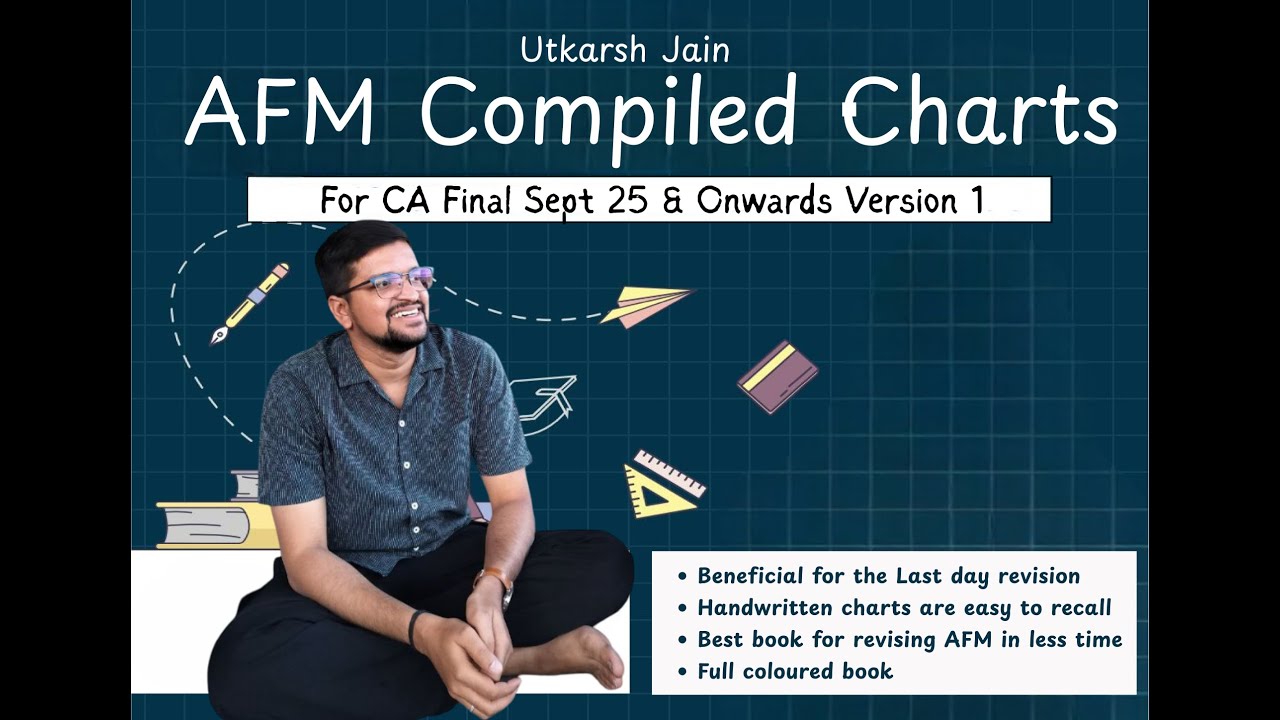 Utkarsh Jain

AFM Compiled Charts

For CA Final Sept 25 & Onwards Version 1

• Beneficial for the Last day revision
• Handwritten charts are easy to recall
• Best book for revising AFM in less time
• Full coloured book